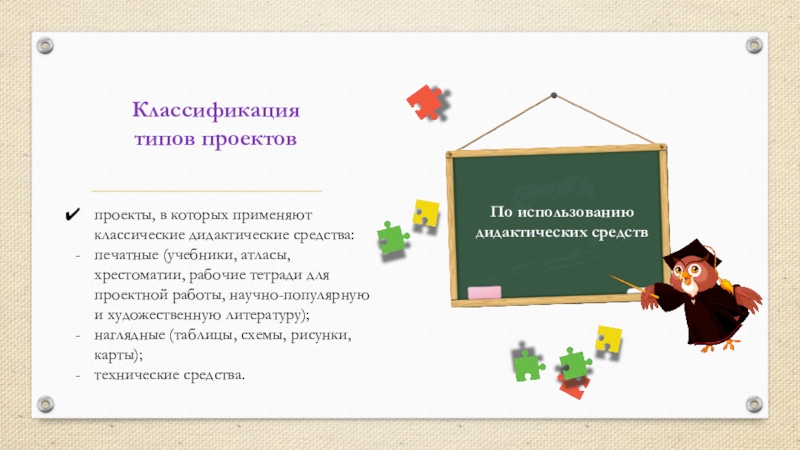 Классификация типов проектов

✔ проекты, в которых применяют классические дидактические средства:
- печатные (учебники, атласы, хрестоматии, рабочие тетради для проектной работы, научно-популярную и художественную литературу);
- наглядные (таблицы, схемы, рисунки, карты);
- технические средства.

По использованию дидактических средств